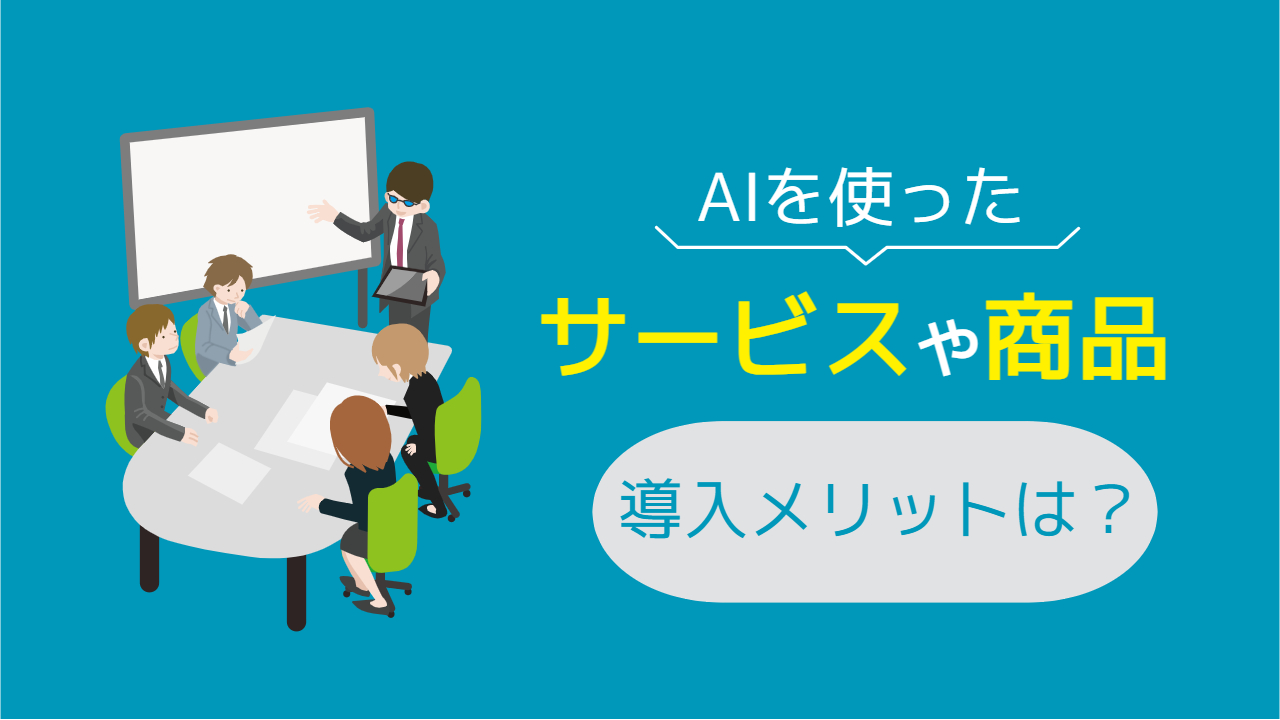 AIを使った

サービスや商品

導入メリットは？